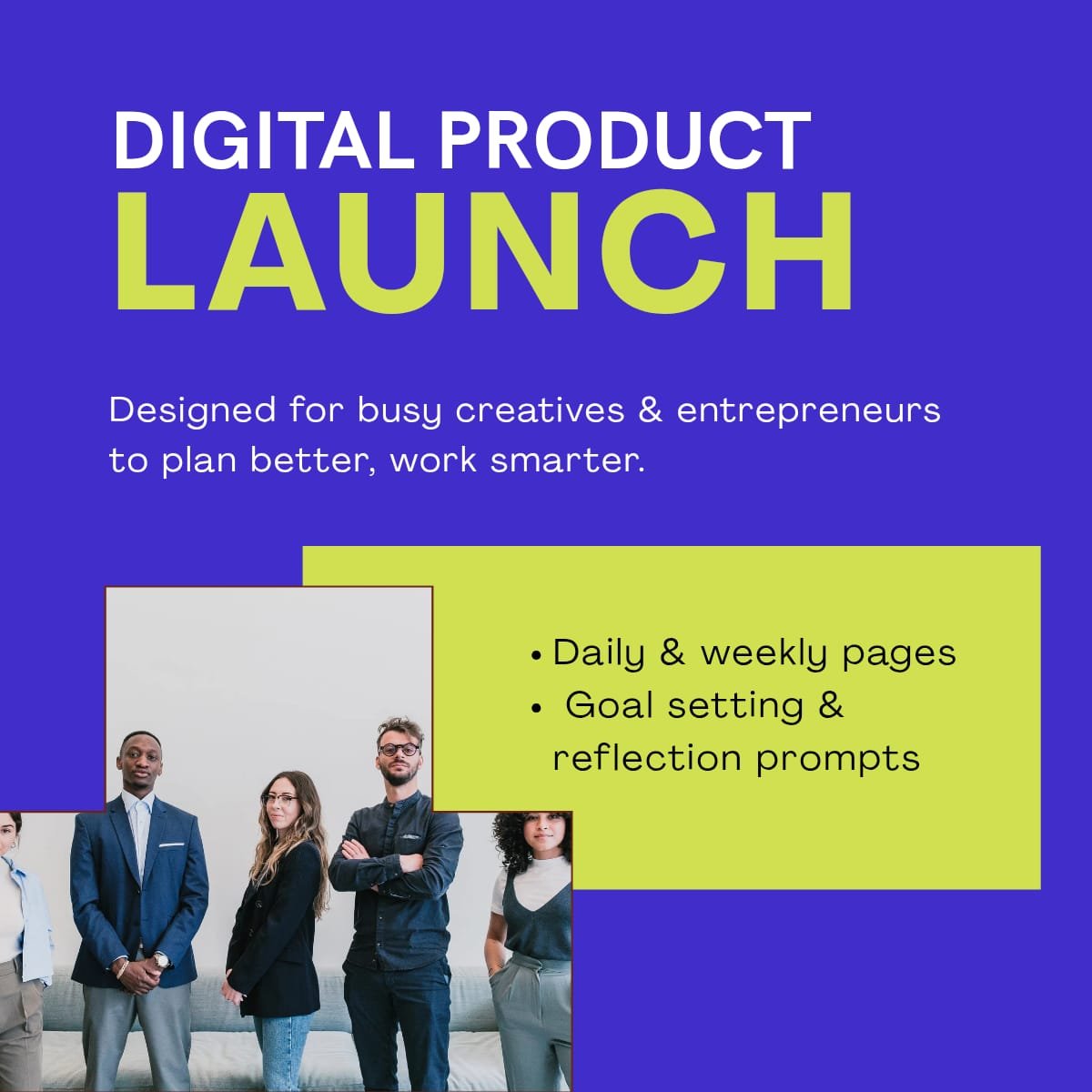 DIGITAL PRODUCT
LAUNCH

Designed for busy creatives & entrepreneurs to plan better, work smarter.

• Daily & weekly pages
• Goal setting & reflection prompts